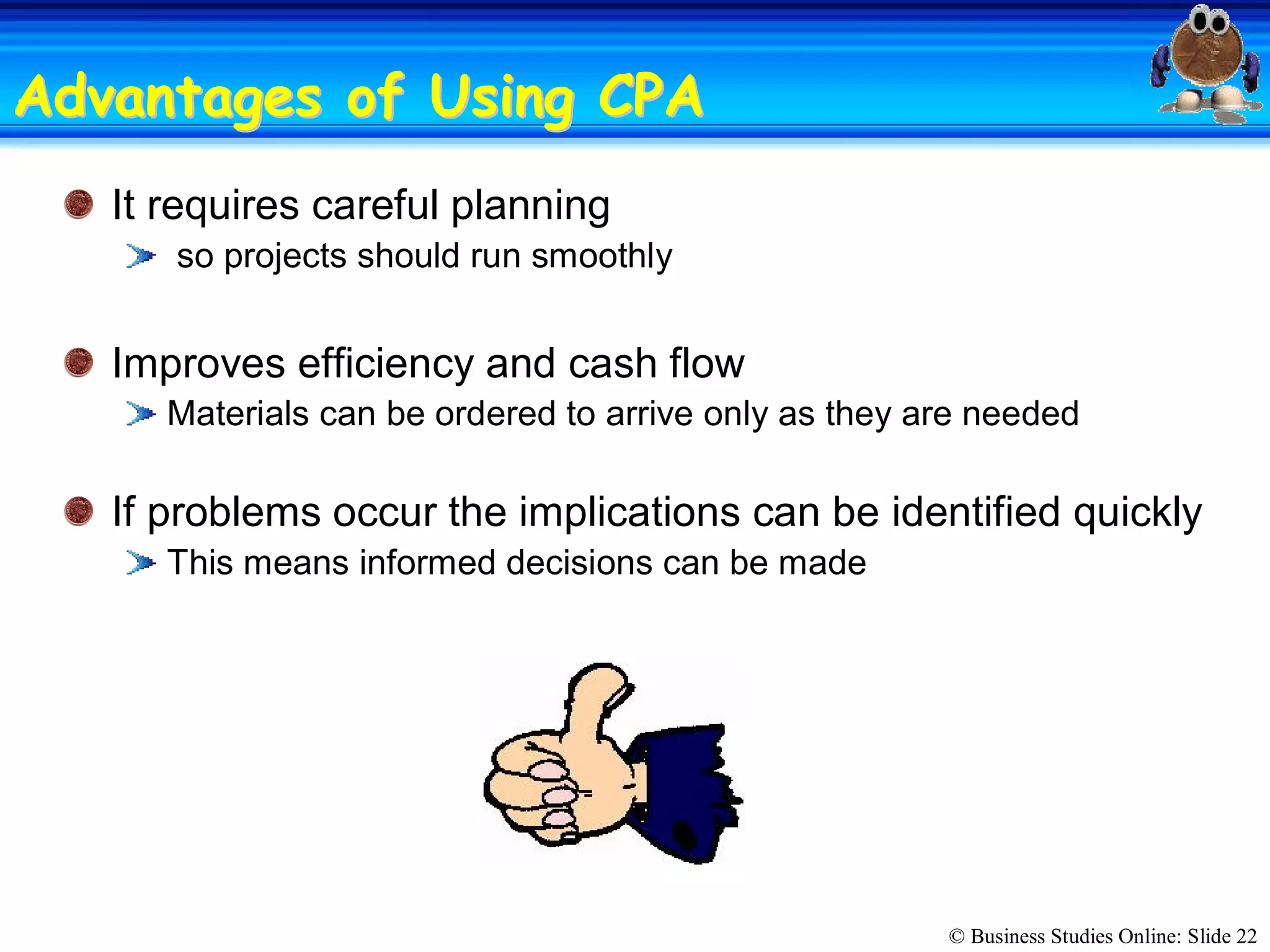 Advantages of Using CPA

It requires careful planning

so projects should run smoothly

Improves efficiency and cash flow

Materials can be ordered to arrive only as they are needed

If problems occur the implications can be identified quickly

This means informed decisions can be made

© Business Studies Online: Slide 22